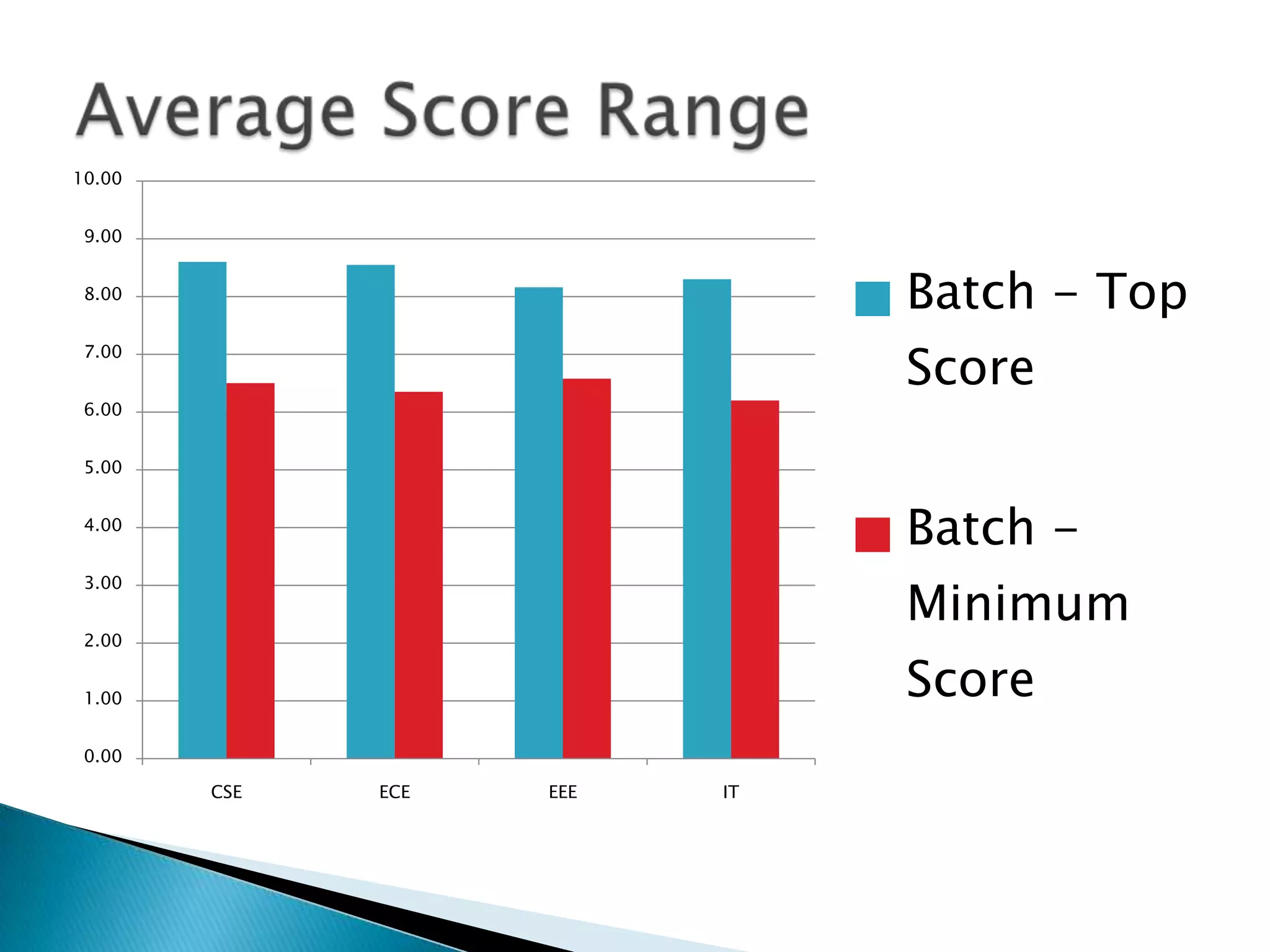 Average Score Range

10.00
9.00
8.00
7.00
6.00
5.00
4.00
3.00
2.00
1.00
0.00

CSE ECE EEE IT

Batch – Top Score

Batch – Minimum Score